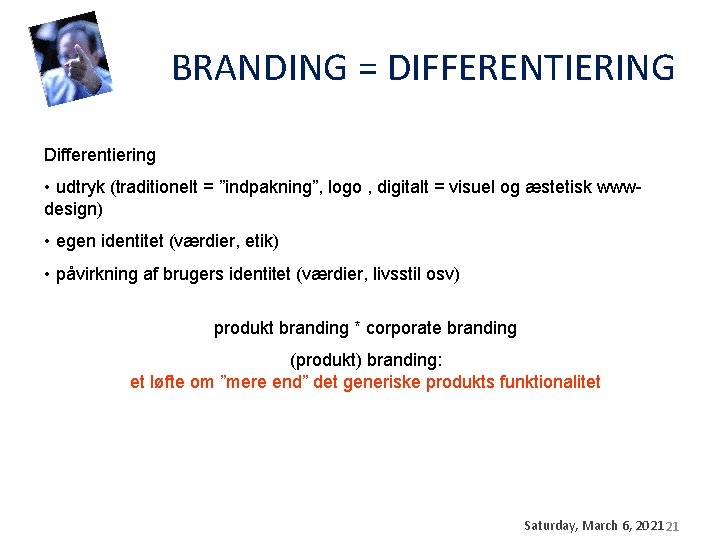 BRANDING = DIFFERENTIERING

Differentiering

• udtryk (traditionelt = "indpakning", logo , digitalt = visuel og æstetisk www-design)

• egen identitet (værdier, etik)

• påvirkning af brugers identitet (værdier, livsstil osv)

produkt branding * corporate branding

(produkt) branding:
et løfte om "mere end" det generiske produkts funktionalitet

Saturday, March 6, 2021 21